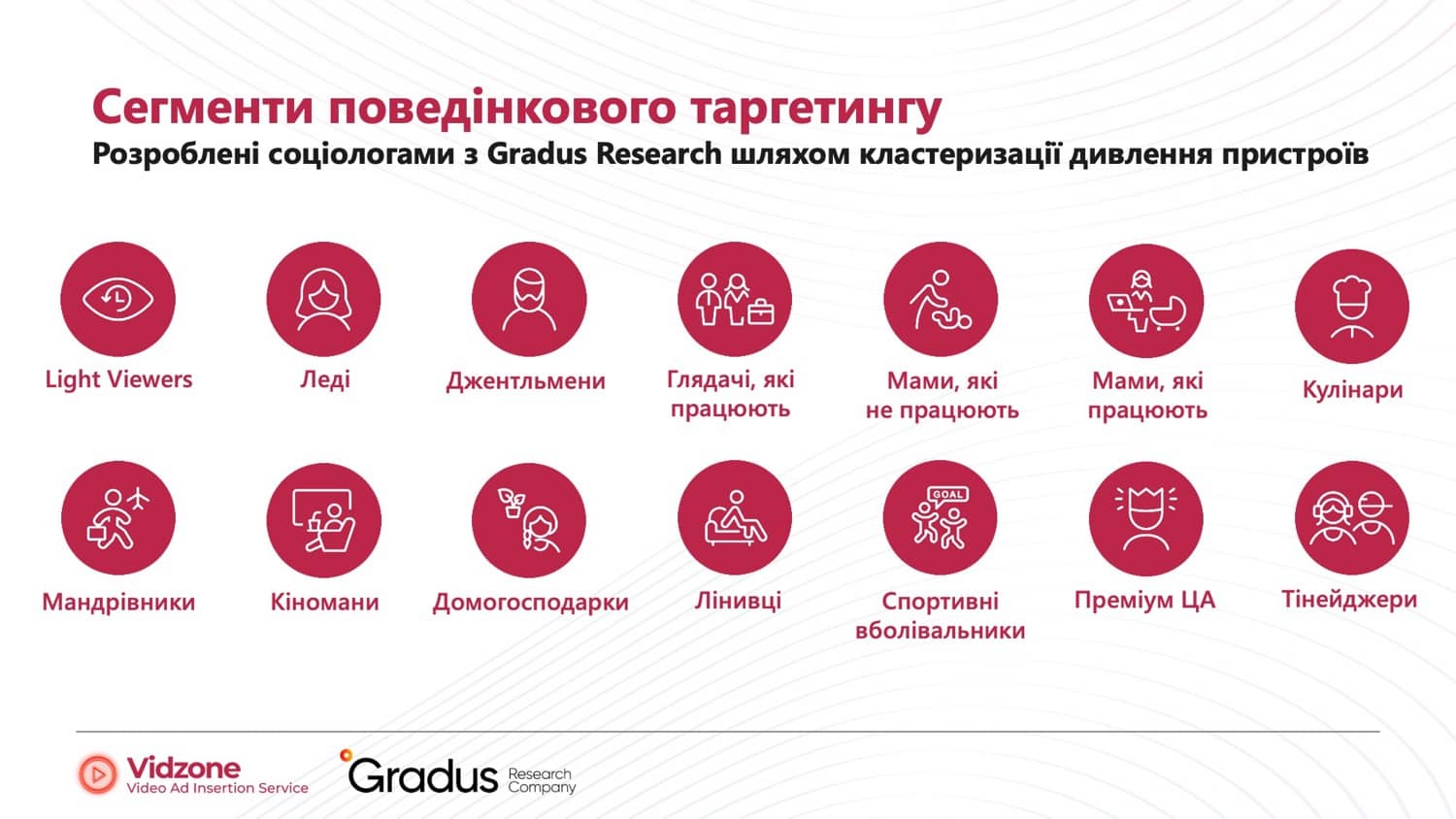 Сегменти поведінкового таргетингу
Розроблені соціологами з Gradus Research шляхом кластеризації дивлення пристроїв

Light Viewers

Леді

Джентльмени

Глядачі, які працюють

Мами, які не працюють

Мами, які працюють

Кулінари

Мандрівники

Кіномани

Домогосподарки

Лінивці

GOAL

Спортивні вболівальники

Преміум ЦА

Тінейджери

Vidzone
Video Ad Insertion Service

Gradus Research Company